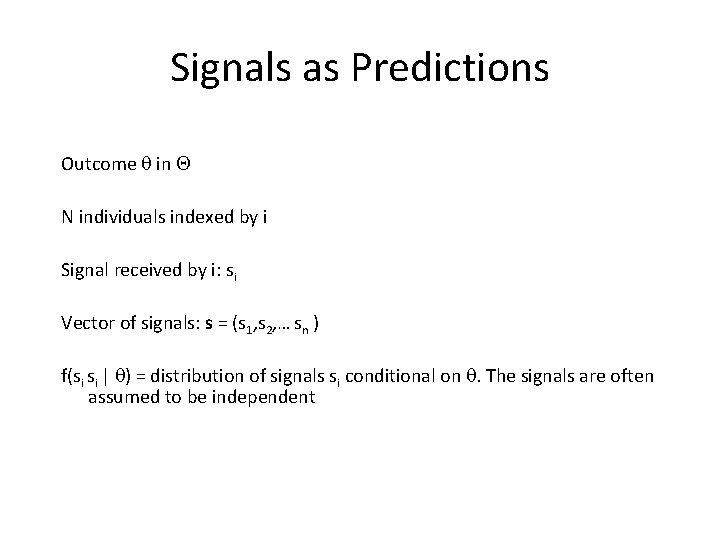 Signals as Predictions

Outcome $\theta$ in $\Theta$

N individuals indexed by i

Signal received by i: $s_i$

Vector of signals: $\mathbf{s} = (s_1, s_2, \ldots s_n)$

$f(s_i\, s_i \mid \theta)$ = distribution of signals $s_i$ conditional on $\theta$. The signals are often assumed to be independent